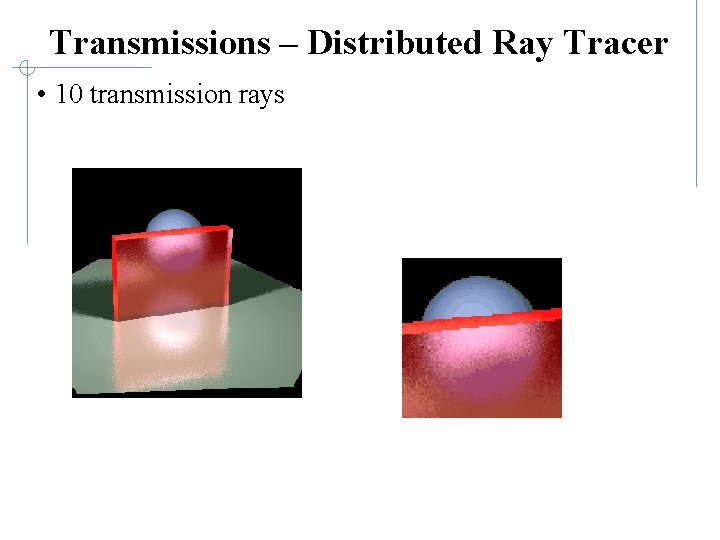 Transmissions – Distributed Ray Tracer

• 10 transmission rays